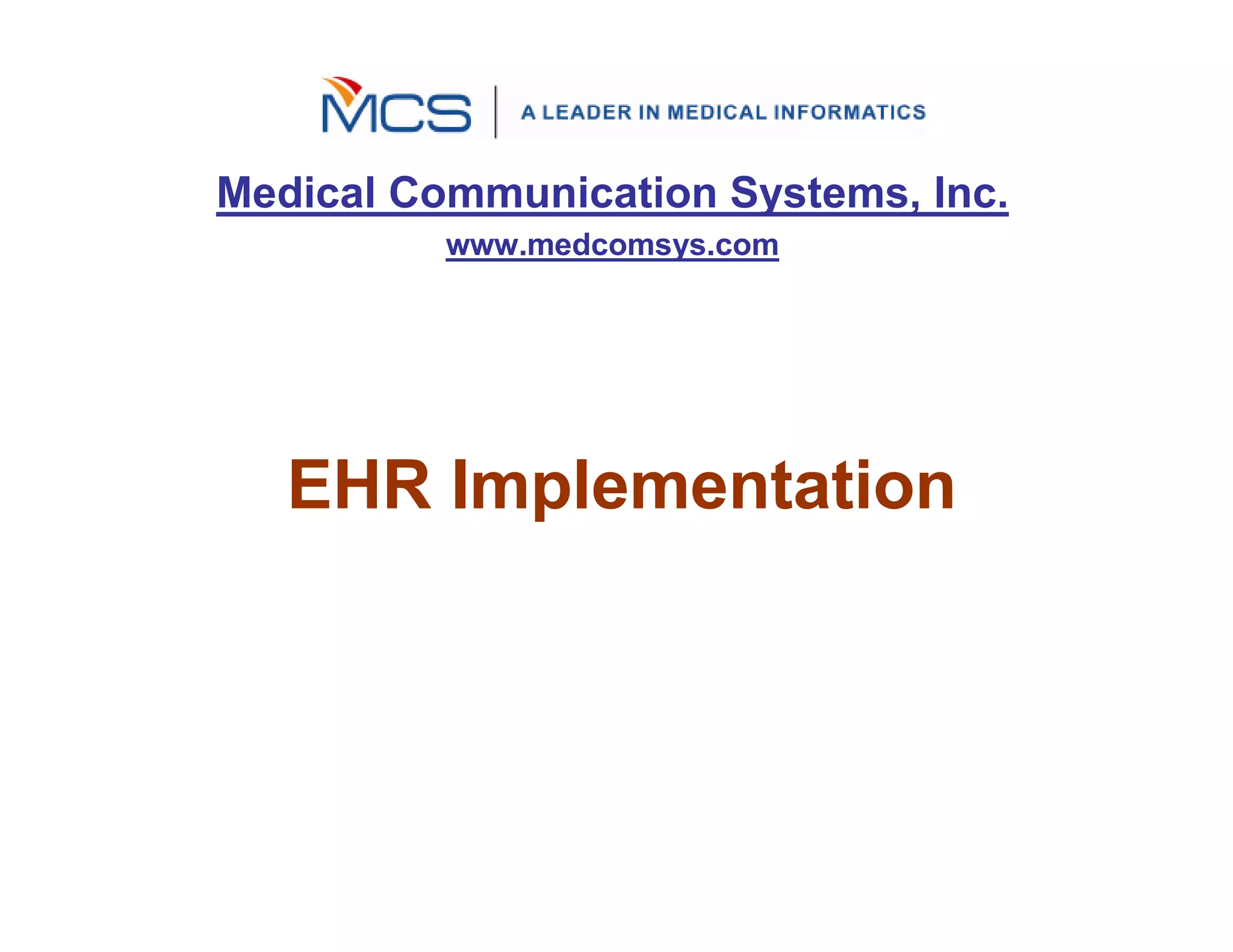 MCS | A LEADER IN MEDICAL INFORMATICS

Medical Communication Systems, Inc.

www.medcomsys.com

EHR Implementation